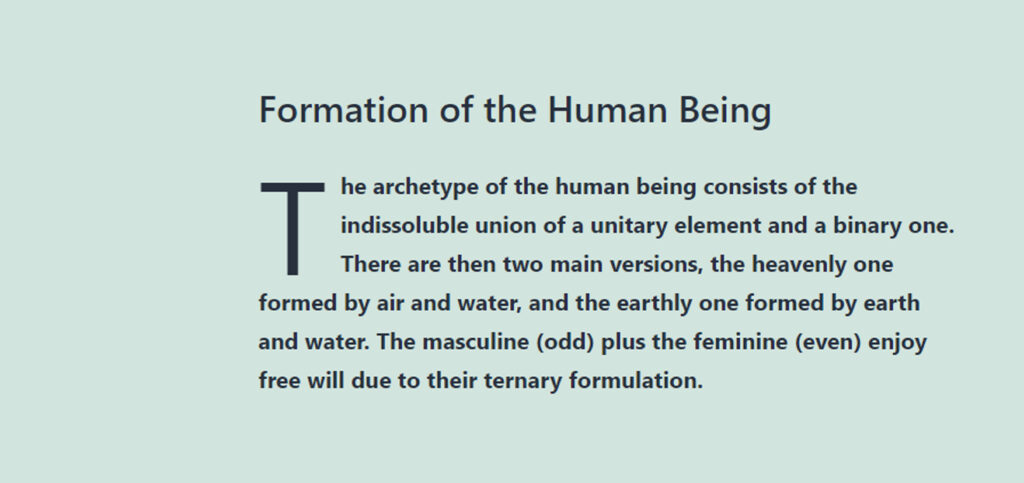 Formation of the Human Being

The archetype of the human being consists of the indissoluble union of a unitary element and a binary one. There are then two main versions, the heavenly one formed by air and water, and the earthly one formed by earth and water. The masculine (odd) plus the feminine (even) enjoy free will due to their ternary formulation.